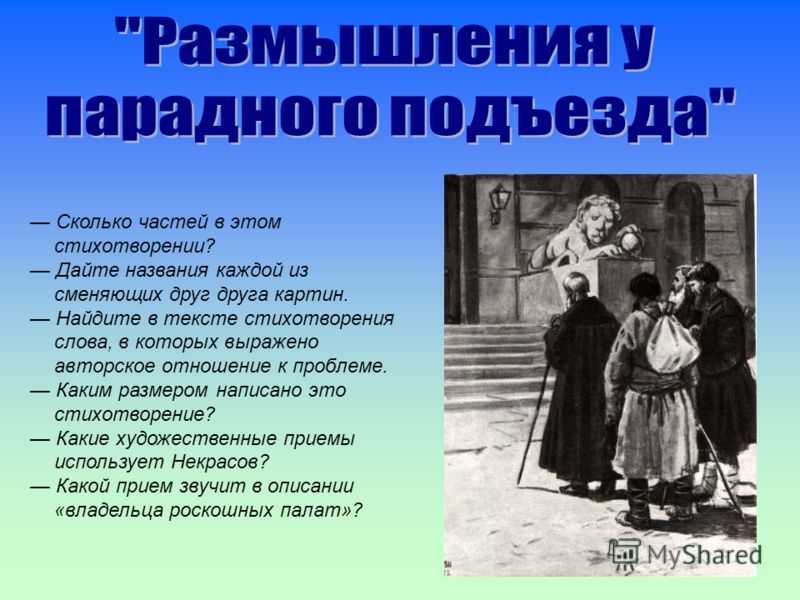 "Размышления у парадного подъезда"

— Сколько частей в этом стихотворении?
— Дайте названия каждой из сменяющих друг друга картин.
— Найдите в тексте стихотворения слова, в которых выражено авторское отношение к проблеме.
— Каким размером написано это стихотворение?
— Какие художественные приемы использует Некрасов?
— Какой прием звучит в описании «владельца роскошных палат»?

MyShared